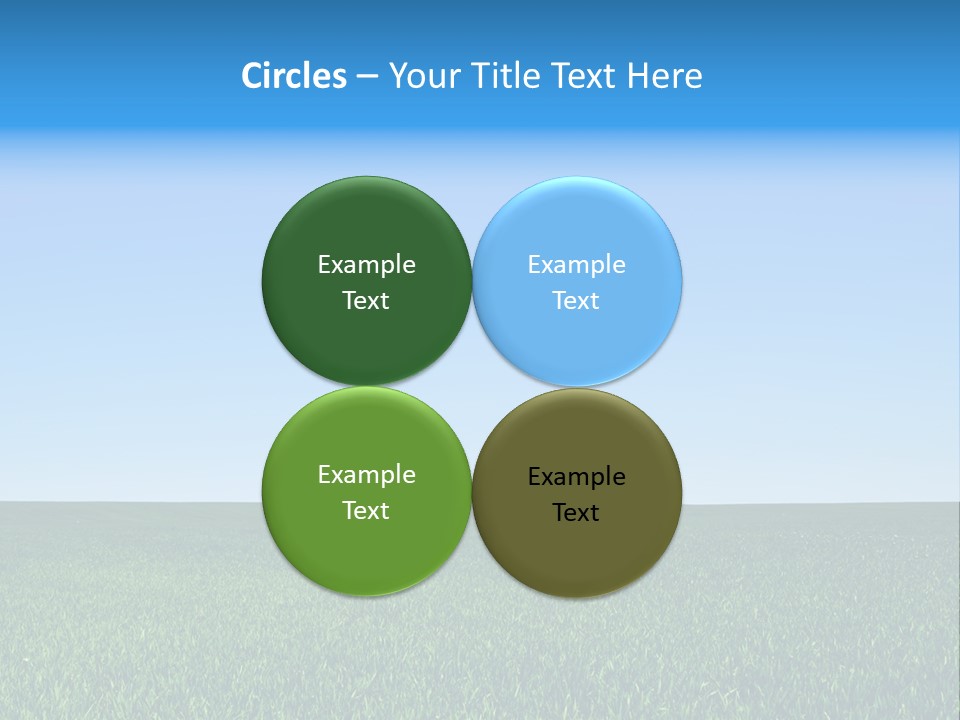 Circles – Your Title Text Here

Example Text

Example Text

Example Text

Example Text